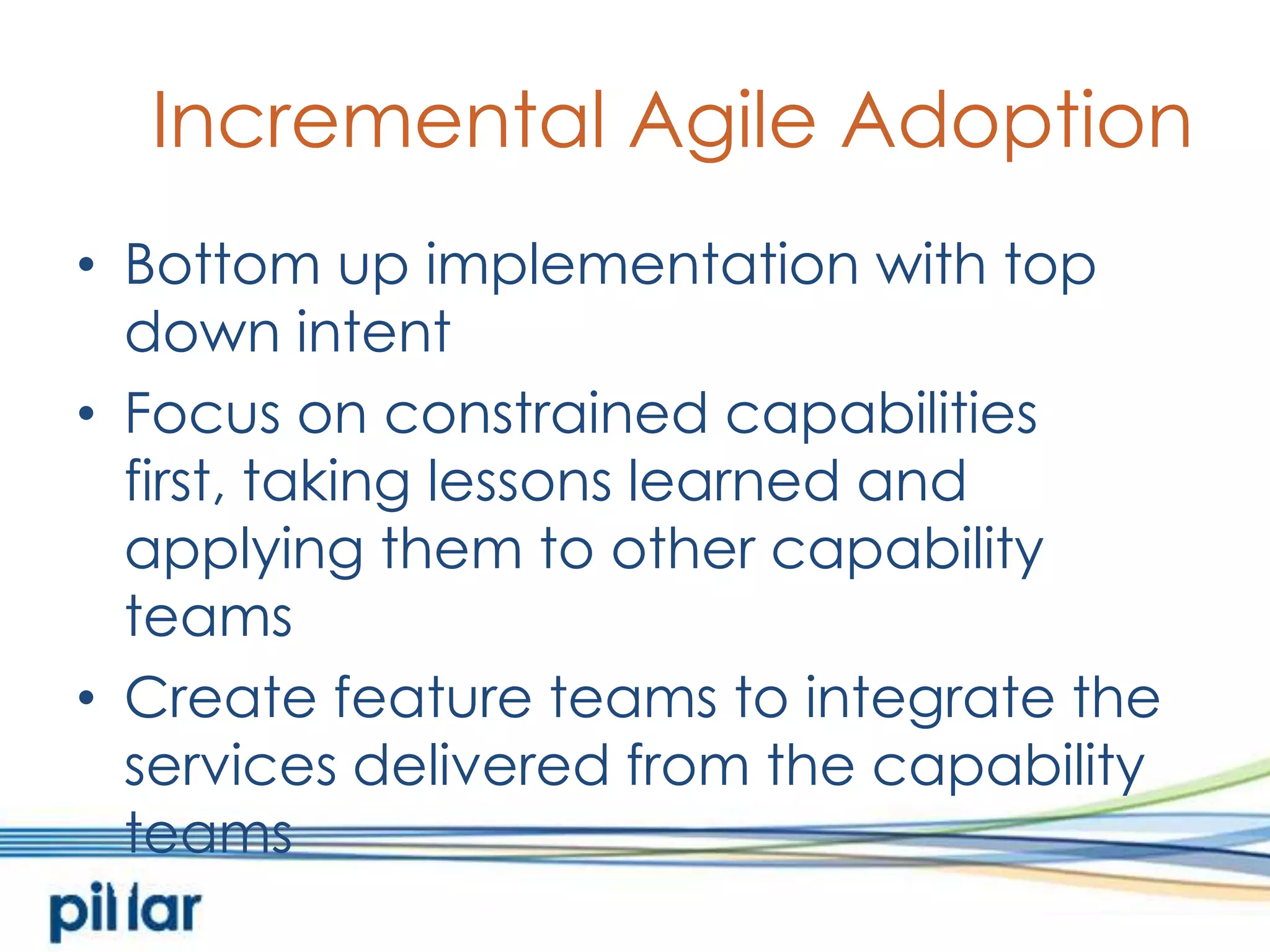 Incremental Agile Adoption

• Bottom up implementation with top down intent
• Focus on constrained capabilities first, taking lessons learned and applying them to other capability teams
• Create feature teams to integrate the services delivered from the capability teams

pillar